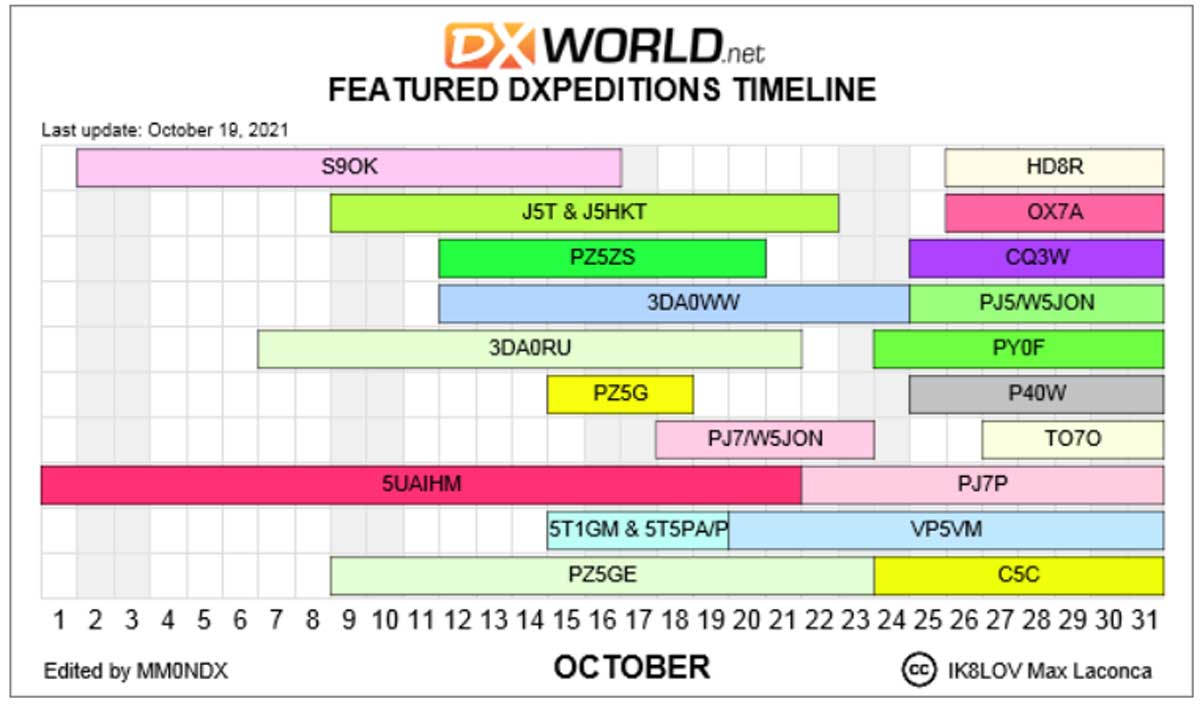 DXWORLD.net
FEATURED DXPEDITIONS TIMELINE

Last update: October 19, 2021

S9OK
HD8R
J5T & J5HKT
OX7A
PZ5ZS
CQ3W
3DA0WW
PJ5/W5JON
3DA0RU
PY0F
PZ5G
P40W
PJ7/W5JON
TO7O
5UAIHM
PJ7P
5T1GM & 5T5PA/P
VP5VM
PZ5GE
C5C

1 2 3 4 5 6 7 8 9 10 11 12 13 14 15 16 17 18 19 20 21 22 23 24 25 26 27 28 29 30 31

Edited by MM0NDX
OCTOBER
cc IK8LOV Max Laconca